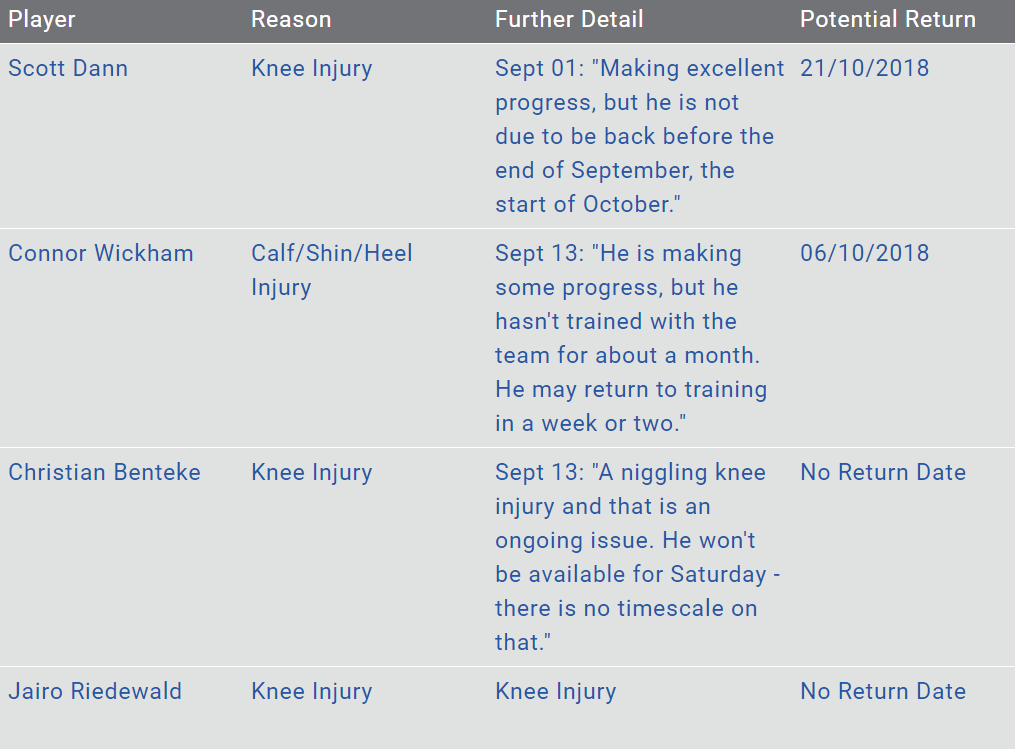 | Player | Reason | Further Detail | Potential Return |
|---|---|---|---|
| Scott Dann | Knee Injury | Sept 01: "Making excellent progress, but he is not due to be back before the end of September, the start of October." | 21/10/2018 |
| Connor Wickham | Calf/Shin/Heel Injury | Sept 13: "He is making some progress, but he hasn't trained with the team for about a month. He may return to training in a week or two." | 06/10/2018 |
| Christian Benteke | Knee Injury | Sept 13: "A niggling knee injury and that is an ongoing issue. He won't be available for Saturday - there is no timescale on that." | No Return Date |
| Jairo Riedewald | Knee Injury | Knee Injury | No Return Date |